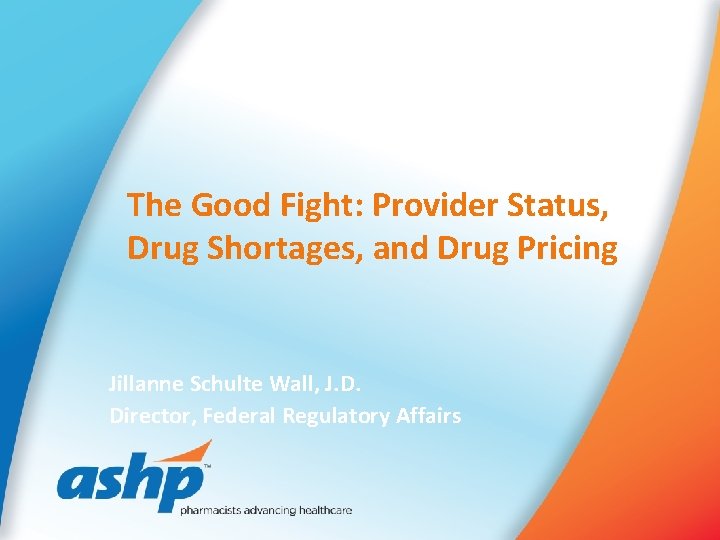 The Good Fight: Provider Status, Drug Shortages, and Drug Pricing

Jillanne Schulte Wall, J.D.
Director, Federal Regulatory Affairs

ashp™
pharmacists advancing healthcare